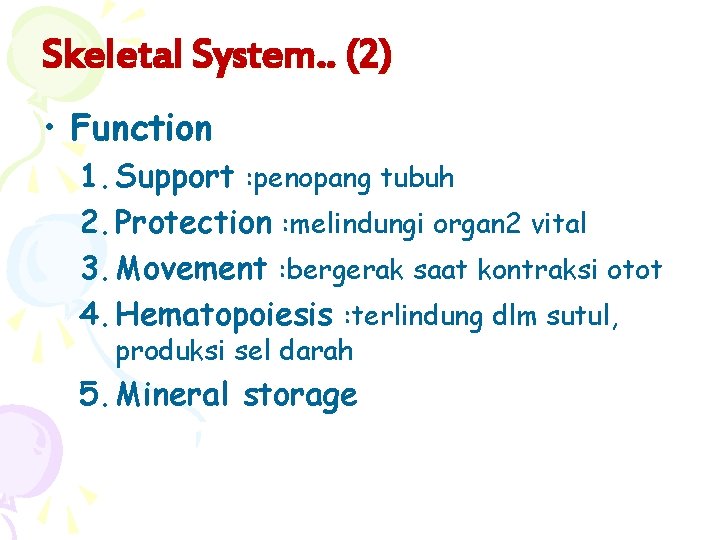 Skeletal System.. (2)

• Function
1. Support :penopang tubuh
2. Protection :melindungi organ2 vital
3. Movement :bergerak saat kontraksi otot
4. Hematopoiesis :terlindung dlm sutul, produksi sel darah
5. Mineral storage